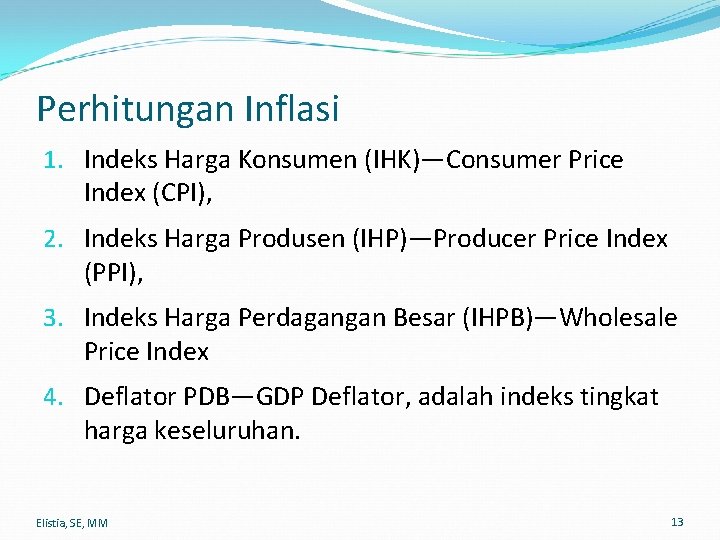 Perhitungan Inflasi

1. Indeks Harga Konsumen (IHK)—Consumer Price Index (CPI),

2. Indeks Harga Produsen (IHP)—Producer Price Index (PPI),

3. Indeks Harga Perdagangan Besar (IHPB)—Wholesale Price Index

4. Deflator PDB—GDP Deflator, adalah indeks tingkat harga keseluruhan.

Elistia, SE, MM

13